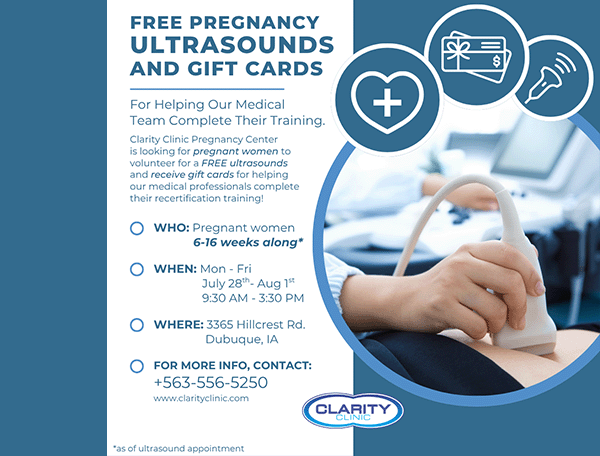 FREE PREGNANCY ULTRASOUNDS AND GIFT CARDS

For Helping Our Medical Team Complete Their Training.

Clarity Clinic Pregnancy Center is looking for pregnant women to volunteer for a FREE ultrasounds and receive gift cards for helping our medical professionals complete their recertification training!

WHO: Pregnant women 6-16 weeks along*

WHEN: Mon - Fri July 28$^{th}$- Aug 1$^{st}$ 9:30 AM - 3:30 PM

WHERE: 3365 Hillcrest Rd. Dubuque, IA

FOR MORE INFO, CONTACT: +563-556-5250 www.clarityclinic.com

CLARITY CLINIC

*as of ultrasound appointment